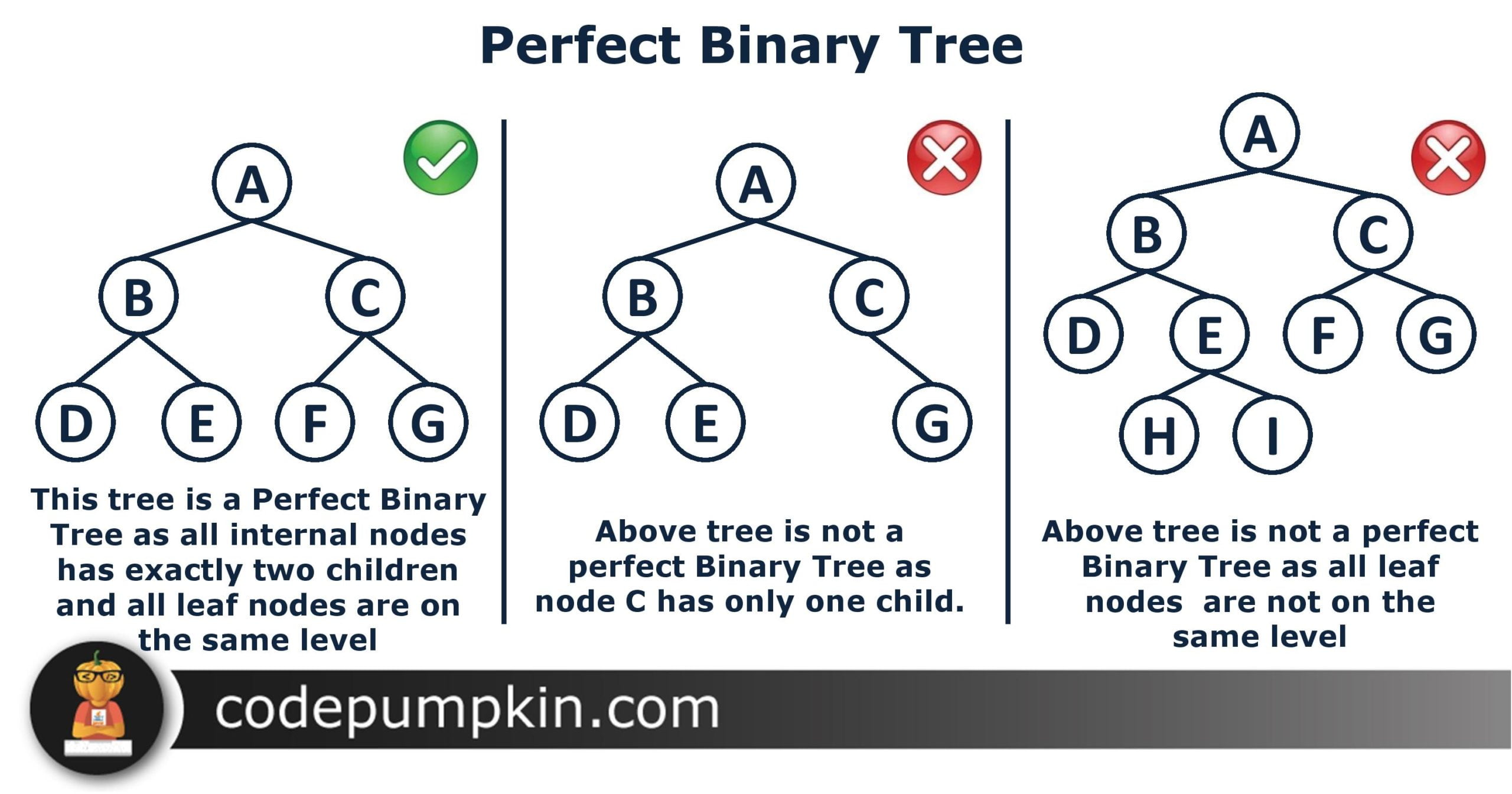 Perfect Binary Tree

A
B C
D E F G

This tree is a Perfect Binary Tree as all internal nodes has exactly two children and all leaf nodes are on the same level

A
B C
D E G

Above tree is not a perfect Binary Tree as node C has only one child.

A
B C
D E F G
H I

Above tree is not a perfect Binary Tree as all leaf nodes are not on the same level

codepumpkin.com